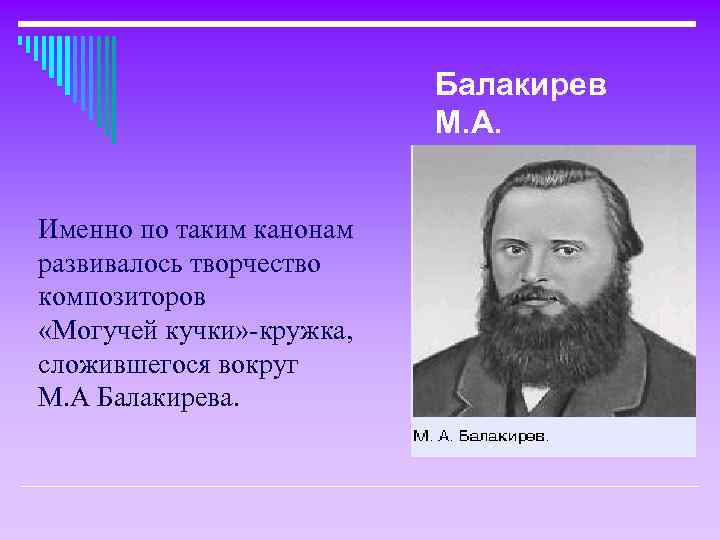 Балакирев М.А.

Именно по таким канонам развивалось творчество композиторов «Могучей кучки»-кружка, сложившегося вокруг М.А Балакирева.

М. А. Балакирев.